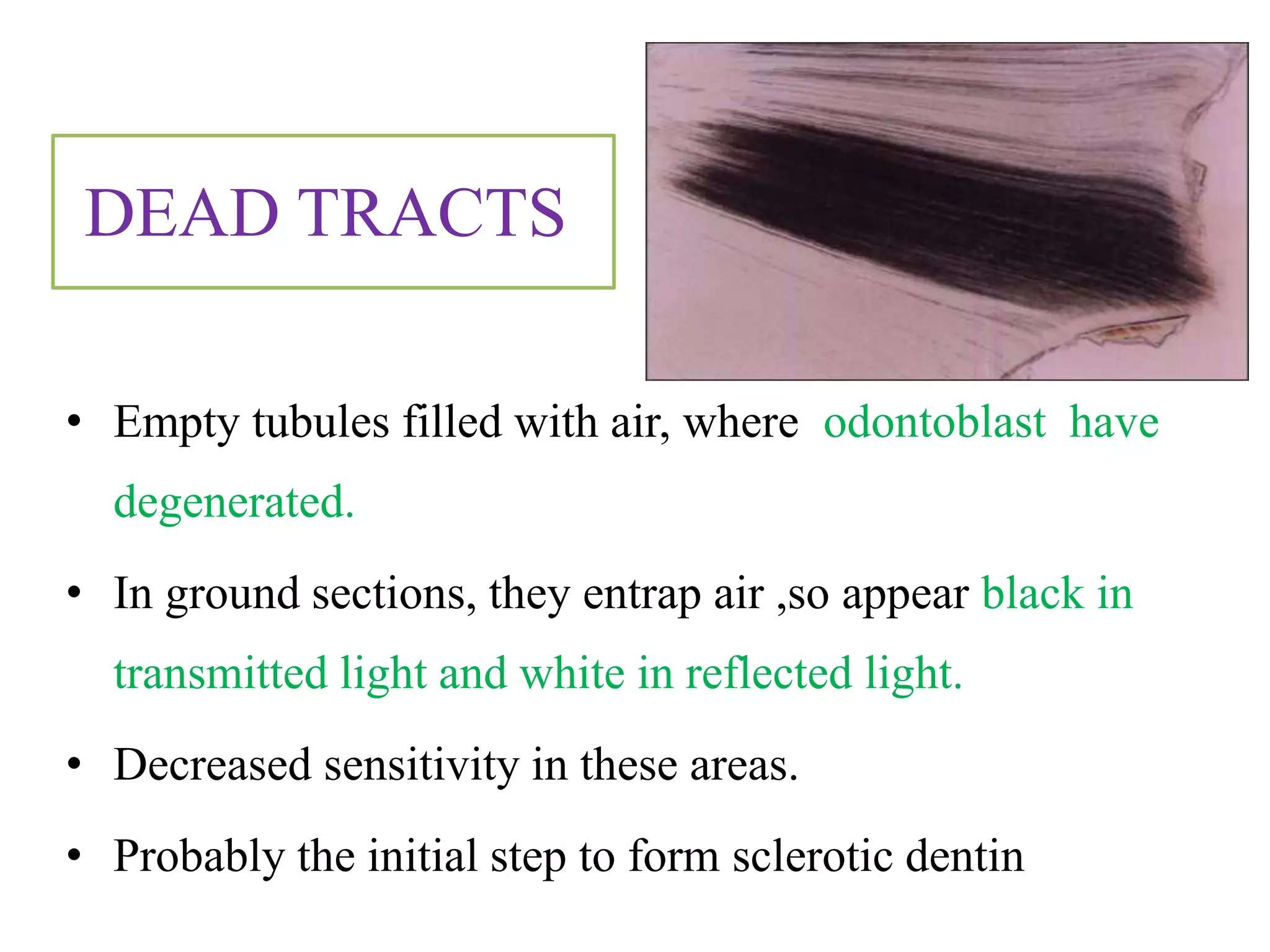 DEAD TRACTS

• Empty tubules filled with air, where odontoblast have degenerated.

• In ground sections, they entrap air ,so appear black in transmitted light and white in reflected light.

• Decreased sensitivity in these areas.

• Probably the initial step to form sclerotic dentin